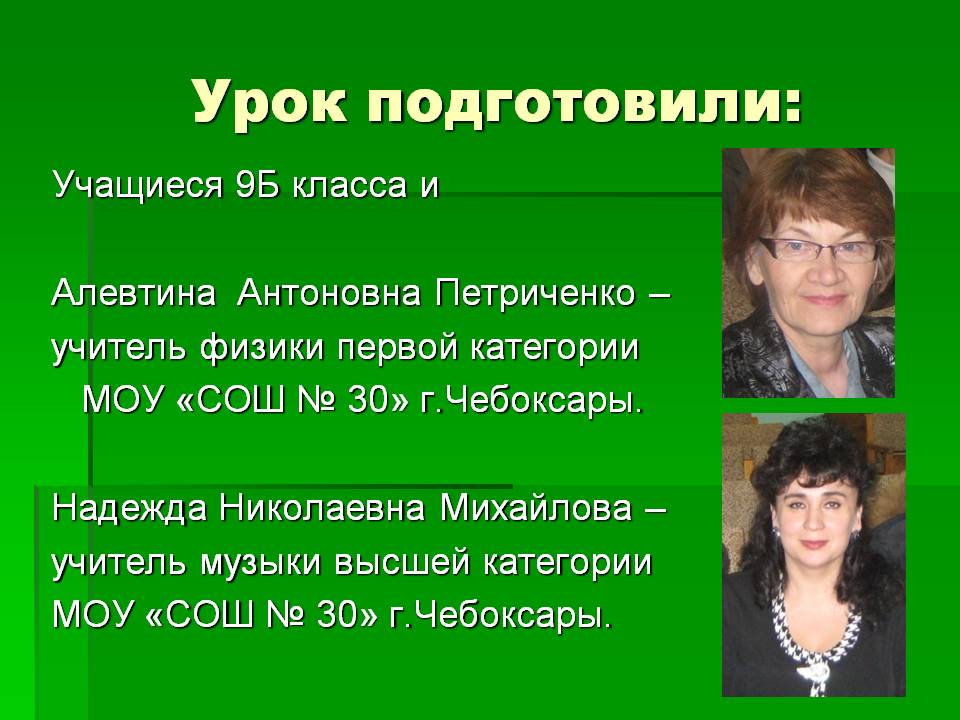 Урок подготовили:

Учащиеся 9Б класса и

Алевтина Антоновна Петриченко – учитель физики первой категории МОУ «СОШ № 30» г.Чебоксары.

Надежда Николаевна Михайлова – учитель музыки высшей категории МОУ «СОШ № 30» г.Чебоксары.